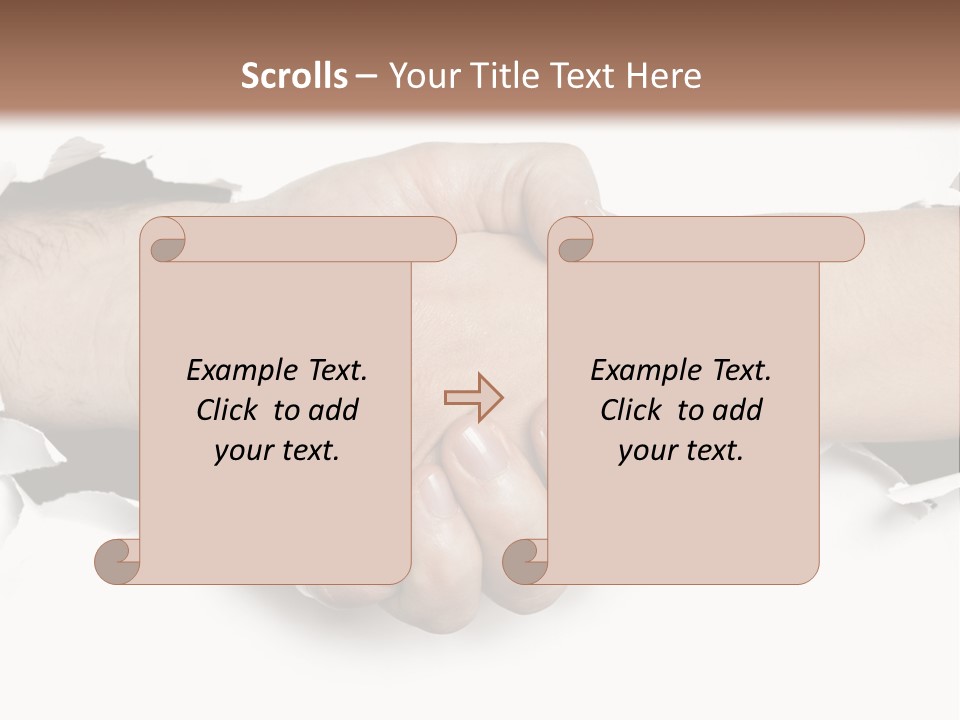 Scrolls – Your Title Text Here

Example Text. Click to add your text.

Example Text. Click to add your text.